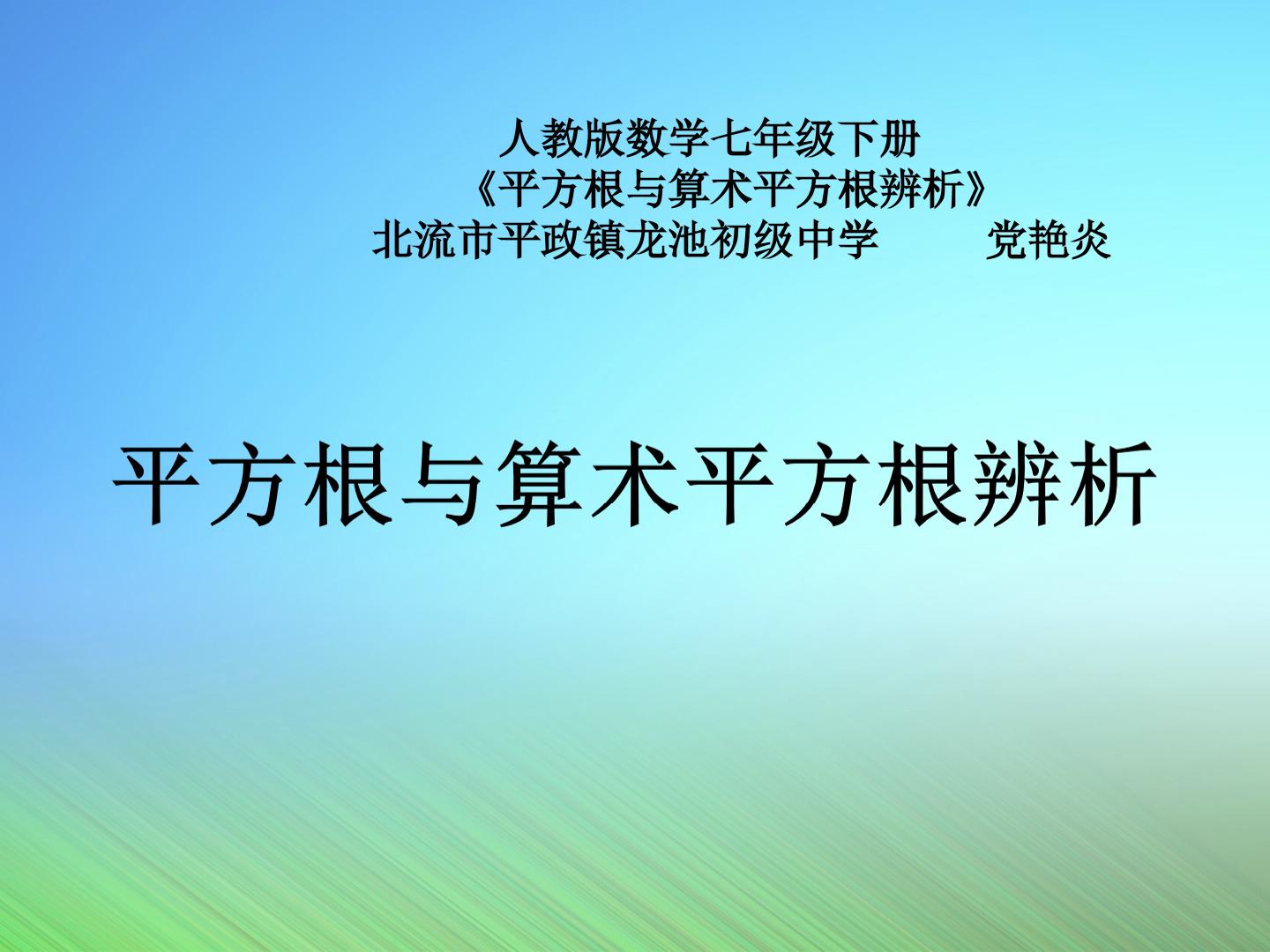 人教版数学七年级下册

《平方根与算术平方根辨析》

北流市平政镇龙池初级中学 党艳炎

平方根与算术平方根辨析